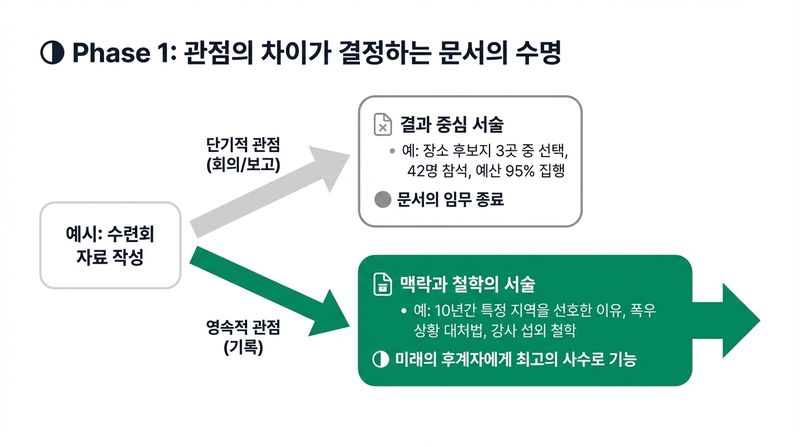 Phase 1: 관점의 차이가 결정하는 문서의 수명

예시: 수련회 자료 작성

단기적 관점 (회의/보고)

결과 중심 서술

• 예: 장소 후보지 3곳 중 선택, 42명 참석, 예산 95% 집행

문서의 임무 종료

영속적 관점 (기록)

맥락과 철학의 서술

• 예: 10년간 특정 지역을 선호한 이유, 폭우 상황 대처법, 강사 섭외 철학

미래의 후계자에게 최고의 사수로 기능